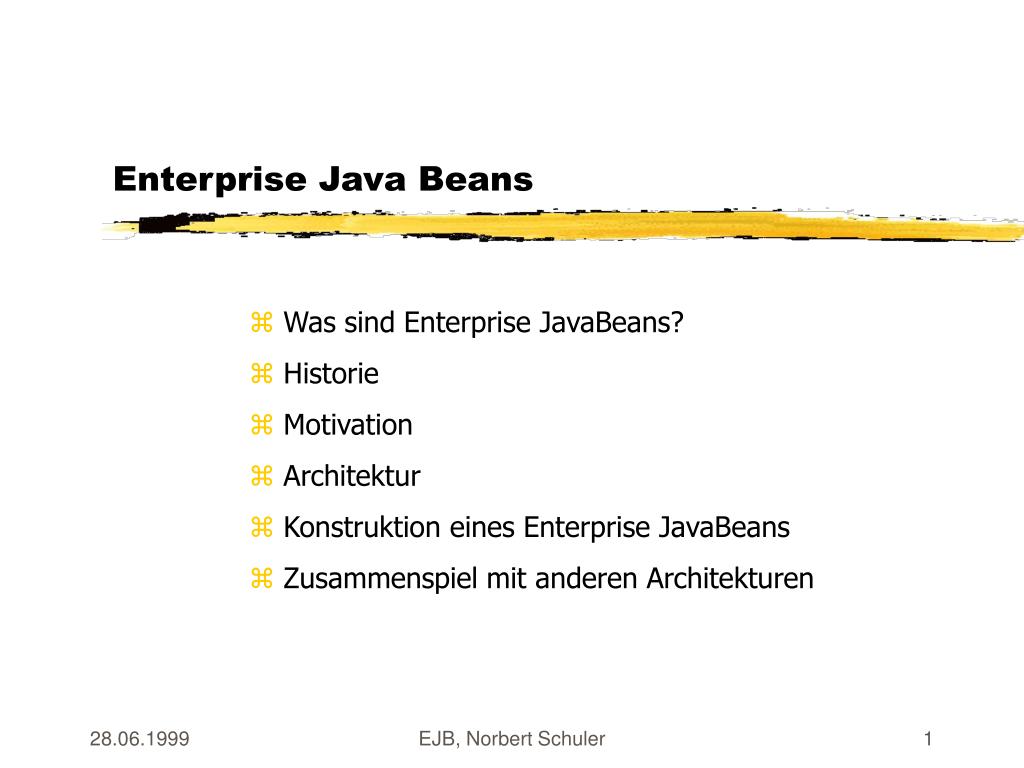 Enterprise Java Beans

⌘ Was sind Enterprise JavaBeans?
⌘ Historie
⌘ Motivation
⌘ Architektur
⌘ Konstruktion eines Enterprise JavaBeans
⌘ Zusammenspiel mit anderen Architekturen

28.06.1999 EJB, Norbert Schuler 1